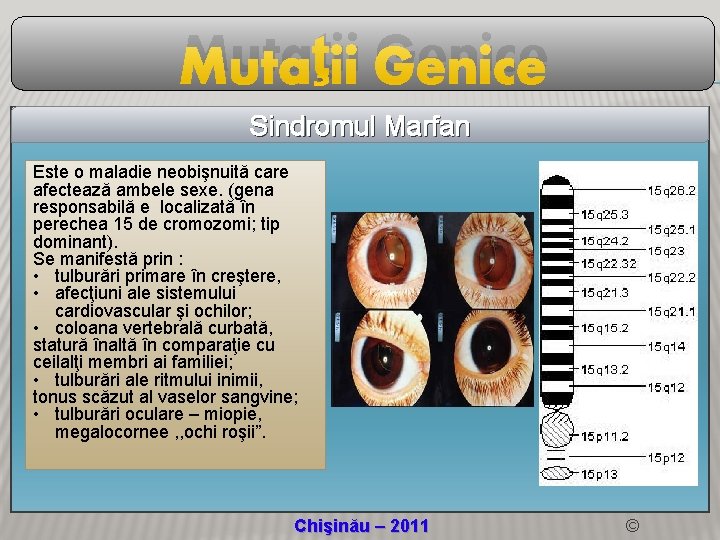 Mutaţii Genice

Sindromul Marfan

Este o maladie neobişnuită care afectează ambele sexe. (gena responsabilă e localizată în perechea 15 de cromozomi; tip dominant).
Se manifestă prin :
• tulburări primare în creştere,
• afecţiuni ale sistemului cardiovascular şi ochilor;
• coloana vertebrală curbată, statură înaltă în comparaţie cu ceilalţi membri ai familiei;
• tulburări ale ritmului inimii, tonus scăzut al vaselor sangvine;
• tulburări oculare – miopie, megalocornee ,,ochi roşii”.

15q26.2
15q25.3
15q25.1
15q24.2
15q23
15q22.32
15q22.2
15q21.3
15q21.1
15q15.2
15q14
15q13.2
15q12
15p11.2
15p12
15p13

Chişinău – 2011
©